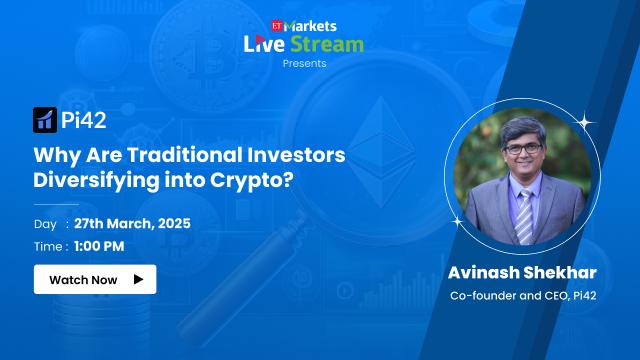 ET Markets
Live Stream
Presents

Pi42

Why Are Traditional Investors Diversifying into Crypto?

Day : 27th March, 2025
Time : 1:00 PM

Watch Now

Avinash Shekhar
Co-founder and CEO, Pi42